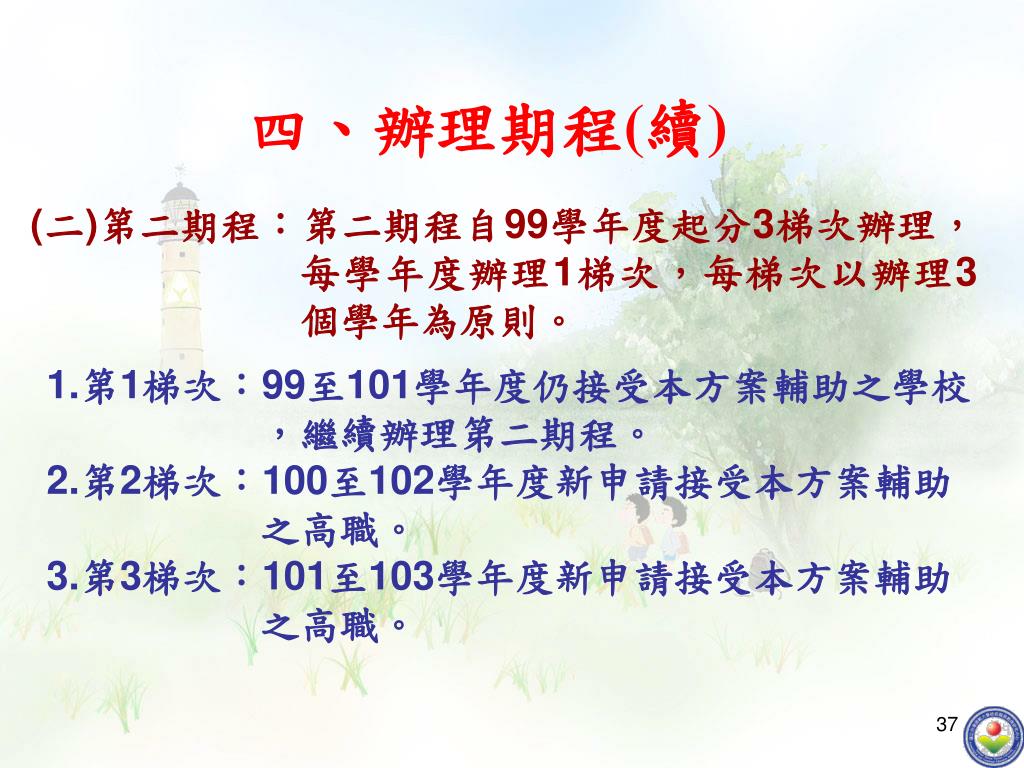 四、辦理期程(續)

(二)第二期程：第二期程自99學年度起分3梯次辦理，每學年度辦理1梯次，每梯次以辦理3個學年為原則。

1.第1梯次：99至101學年度仍接受本方案輔助之學校，繼續辦理第二期程。

2.第2梯次：100至102學年度新申請接受本方案輔助之高職。

3.第3梯次：101至103學年度新申請接受本方案輔助之高職。

37